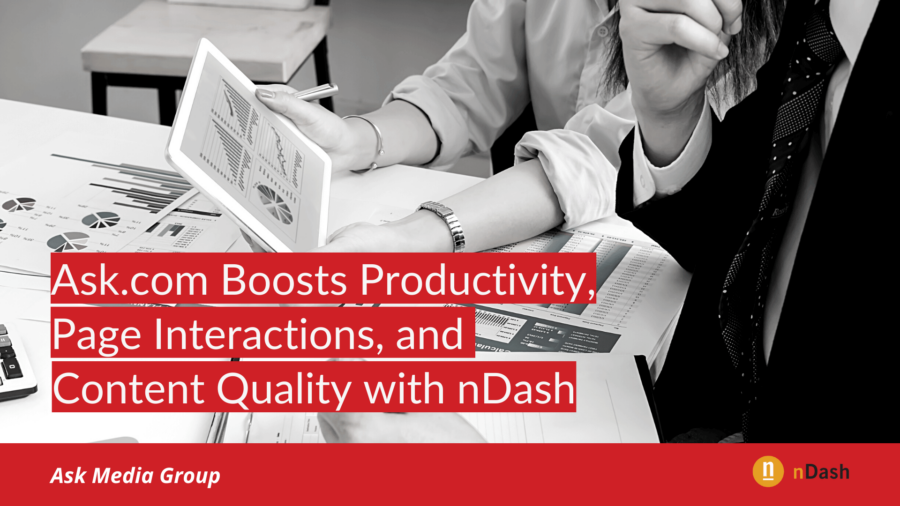 Ask.com Boosts Productivity, Page Interactions, and Content Quality with nDash

Ask Media Group

n nDash